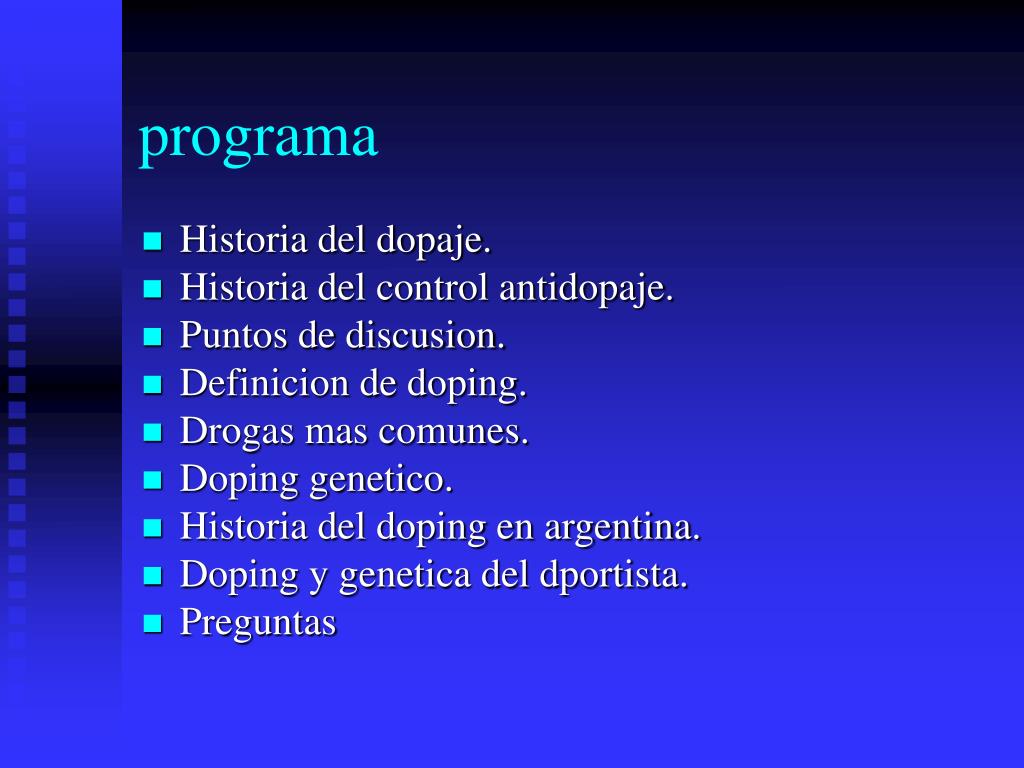 programa

- Historia del dopaje.
- Historia del control antidopaje.
- Puntos de discusion.
- Definicion de doping.
- Drogas mas comunes.
- Doping genetico.
- Historia del doping en argentina.
- Doping y genetica del dportista.
- Preguntas